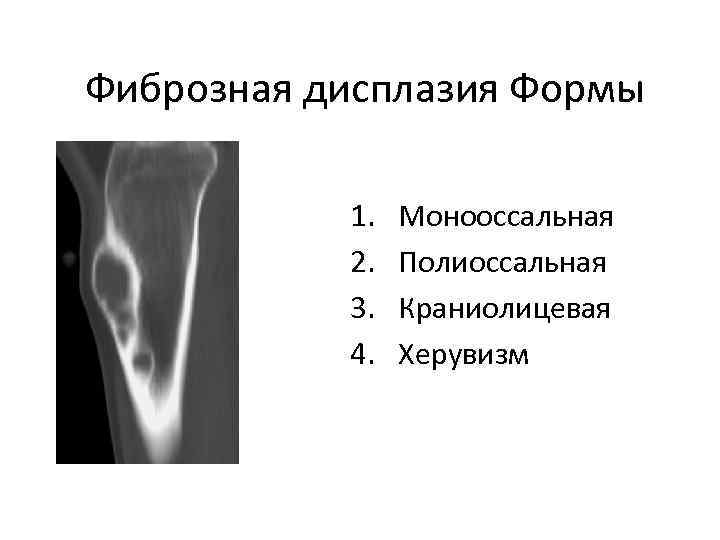 Фиброзная дисплазия Формы

1. Монооссальная
2. Полиоссальная
3. Краниолицевая
4. Херувизм